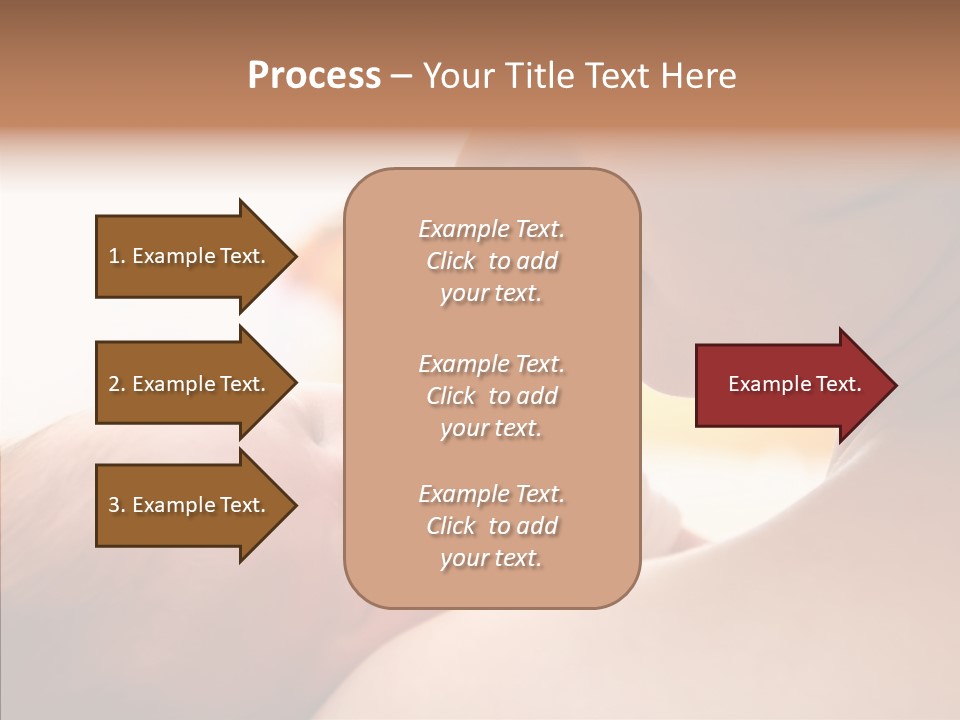 Process – Your Title Text Here

1. Example Text.

2. Example Text.

3. Example Text.

Example Text. Click to add your text.

Example Text. Click to add your text.

Example Text. Click to add your text.

Example Text.